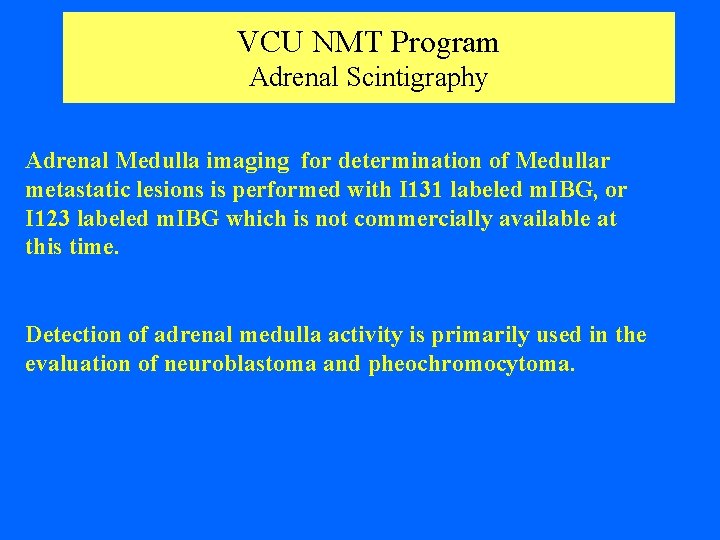 VCU NMT Program
Adrenal Scintigraphy

Adrenal Medulla imaging for determination of Medullar metastatic lesions is performed with I131 labeled mIBG, or I123 labeled mIBG which is not commercially available at this time.

Detection of adrenal medulla activity is primarily used in the evaluation of neuroblastoma and pheochromocytoma.